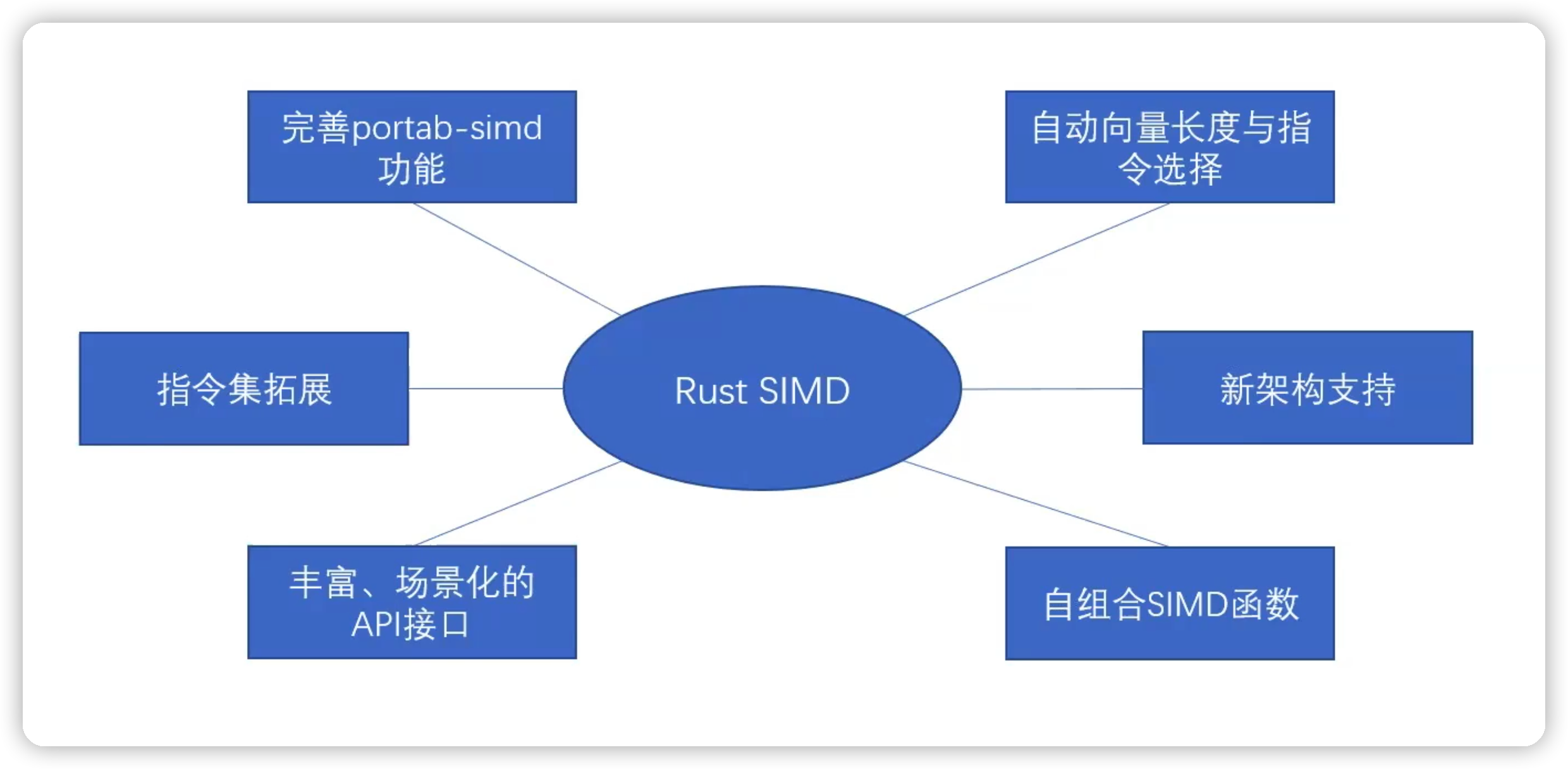 完善portab-simd功能

自动向量长度与指令选择

指令集拓展

Rust SIMD

新架构支持

丰富、场景化的API接口

自组合SIMD函数